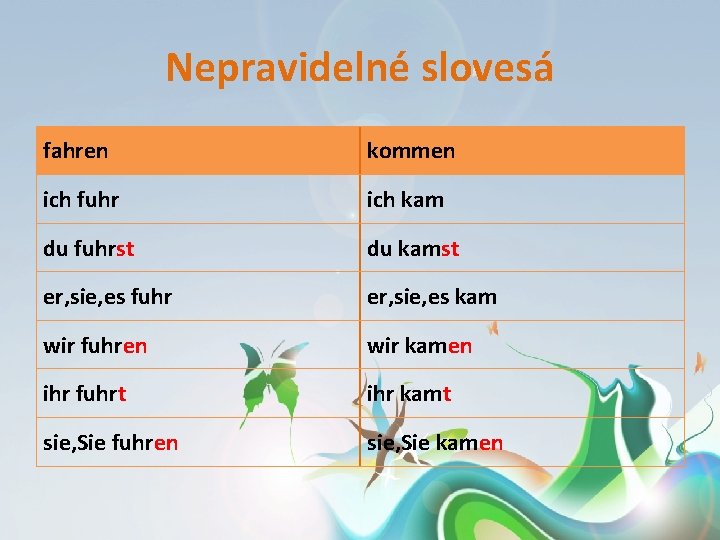 Nepravidelné slovesá

| fahren | kommen |
|---|---|
| ich fuhr | ich kam |
| du fuhrst | du kamst |
| er,sie,es fuhr | er,sie,es kam |
| wir fuhren | wir kamen |
| ihr fuhrt | ihr kamt |
| sie,Sie fuhren | sie,Sie kamen |